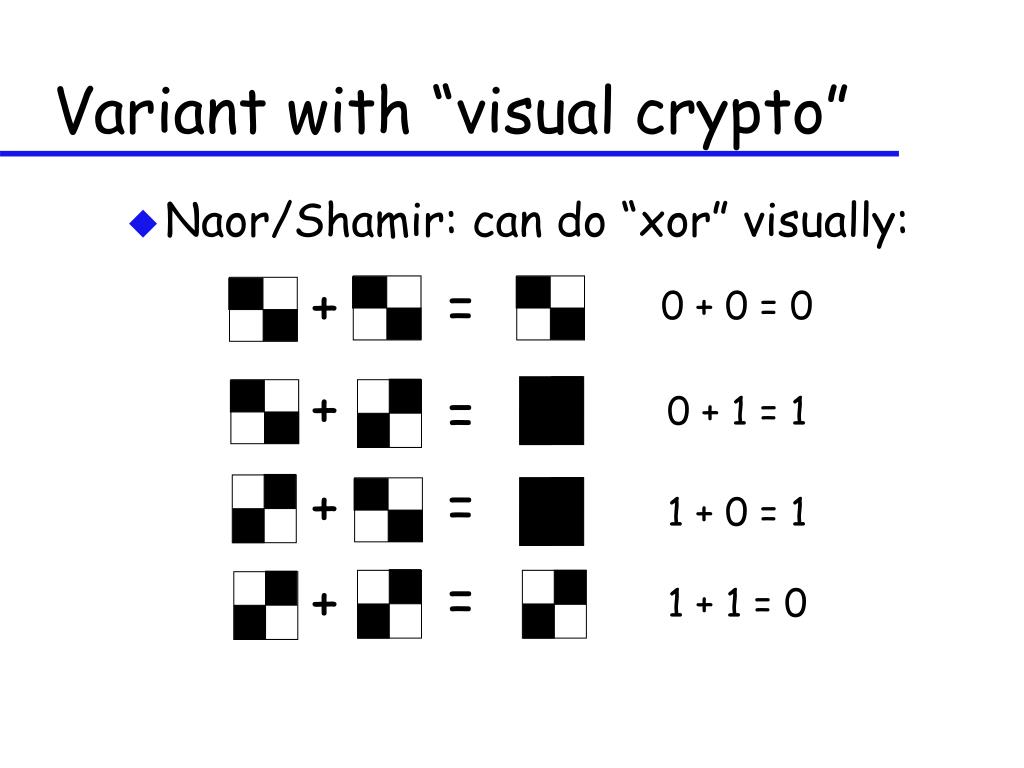 Variant with “visual crypto”

Naor/Shamir: can do “xor” visually:

+ =

0 + 0 = 0

+ =

0 + 1 = 1

+ =

1 + 0 = 1

+ =

1 + 1 = 0